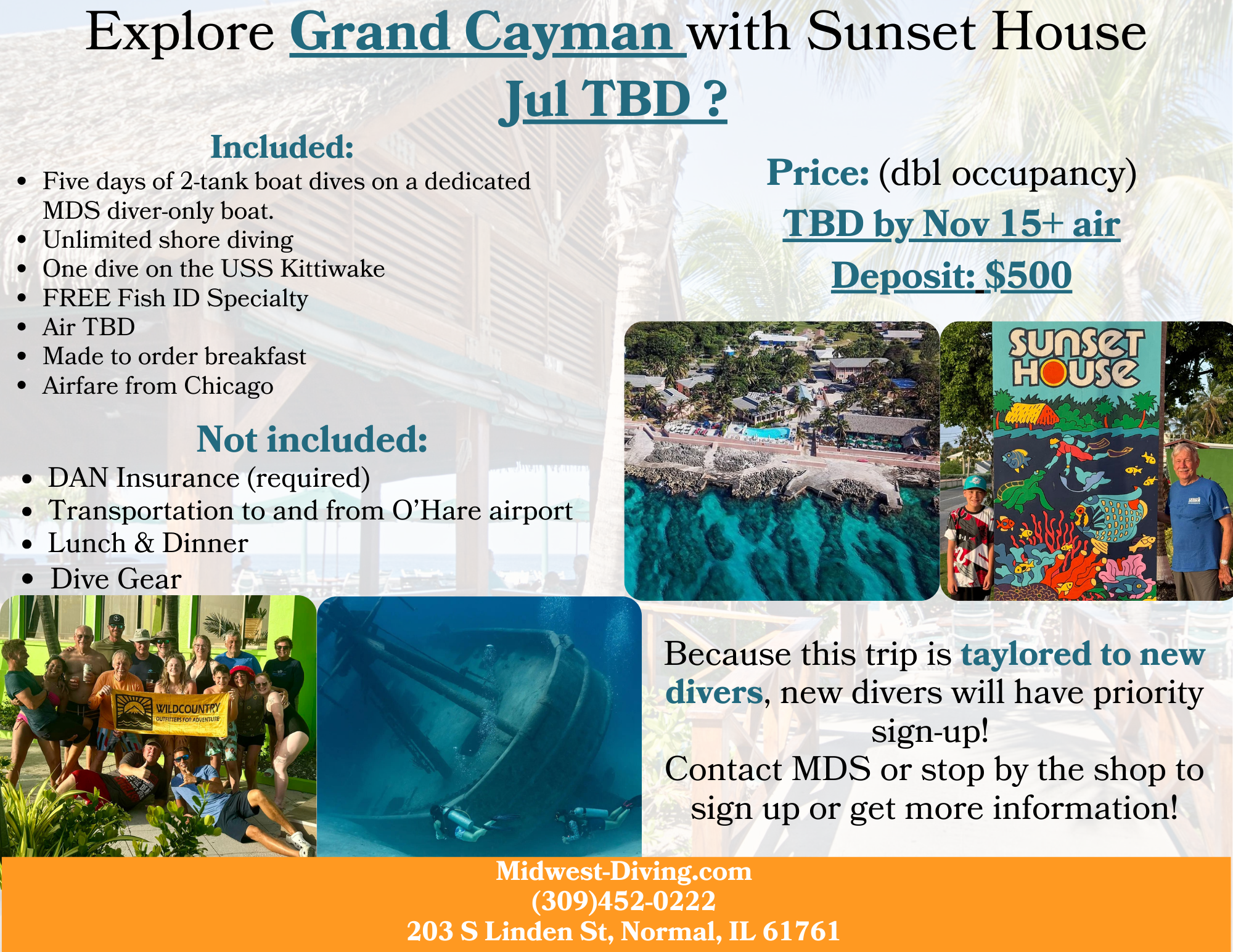 Explore Grand Cayman with Sunset House
Jul TBD ?

Included:
- Five days of 2-tank boat dives on a dedicated MDS diver-only boat.
- Unlimited shore diving
- One dive on the USS Kittiwake
- FREE Fish ID Specialty
- Air TBD
- Made to order breakfast
- Airfare from Chicago

Not included:
- DAN Insurance (required)
- Transportation to and from O'Hare airport
- Lunch & Dinner
- Dive Gear

Price: (dbl occupancy)
TBD by Nov 15+ air
Deposit: $500

SUNSET HOUSE

WILDCOUNTRY
OUTFITTERS FOR ADVENTURE

Because this trip is taylored to new divers, new divers will have priority sign-up!
Contact MDS or stop by the shop to sign up or get more information!

Midwest-Diving.com
(309)452-0222
203 S Linden St, Normal, IL 61761